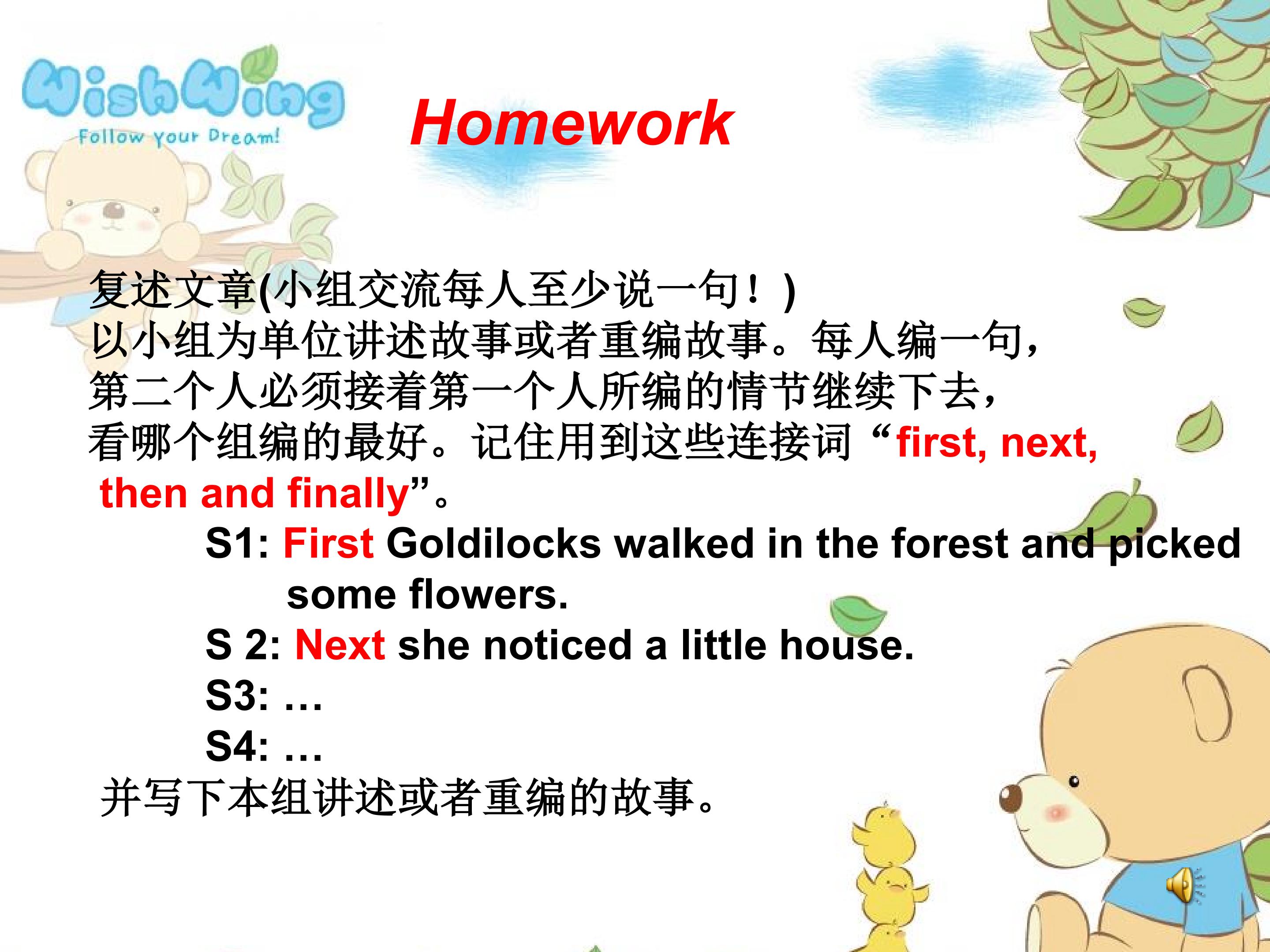 WishWing
Follow your Dream!

Homework

复述文章(小组交流每人至少说一句！)
以小组为单位讲述故事或者重编故事。每人编一句，第二个人必须接着第一个人所编的情节继续下去，看哪个组编的最好。记住用到这些连接词“first, next, then and finally”。

S1: First Goldilocks walked in the forest and picked some flowers.
S 2: Next she noticed a little house.
S3: …
S4: …

并写下本组讲述或者重编的故事。